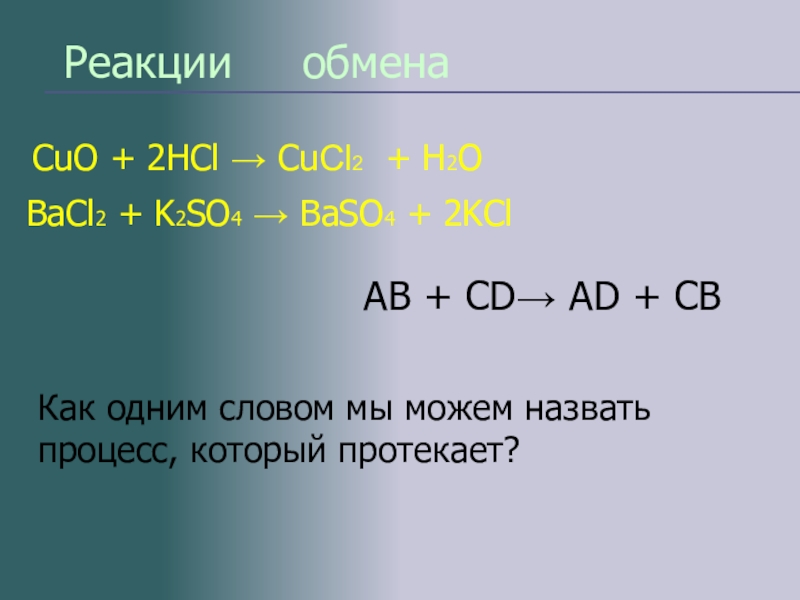 Реакции обмена

$CuO + 2HCl \rightarrow CuCl_2 + H_2O$

$BaCl_2 + K_2SO_4 \rightarrow BaSO_4 + 2KCl$

$AB + CD \rightarrow AD + CB$

Как одним словом мы можем назвать процесс, который протекает?